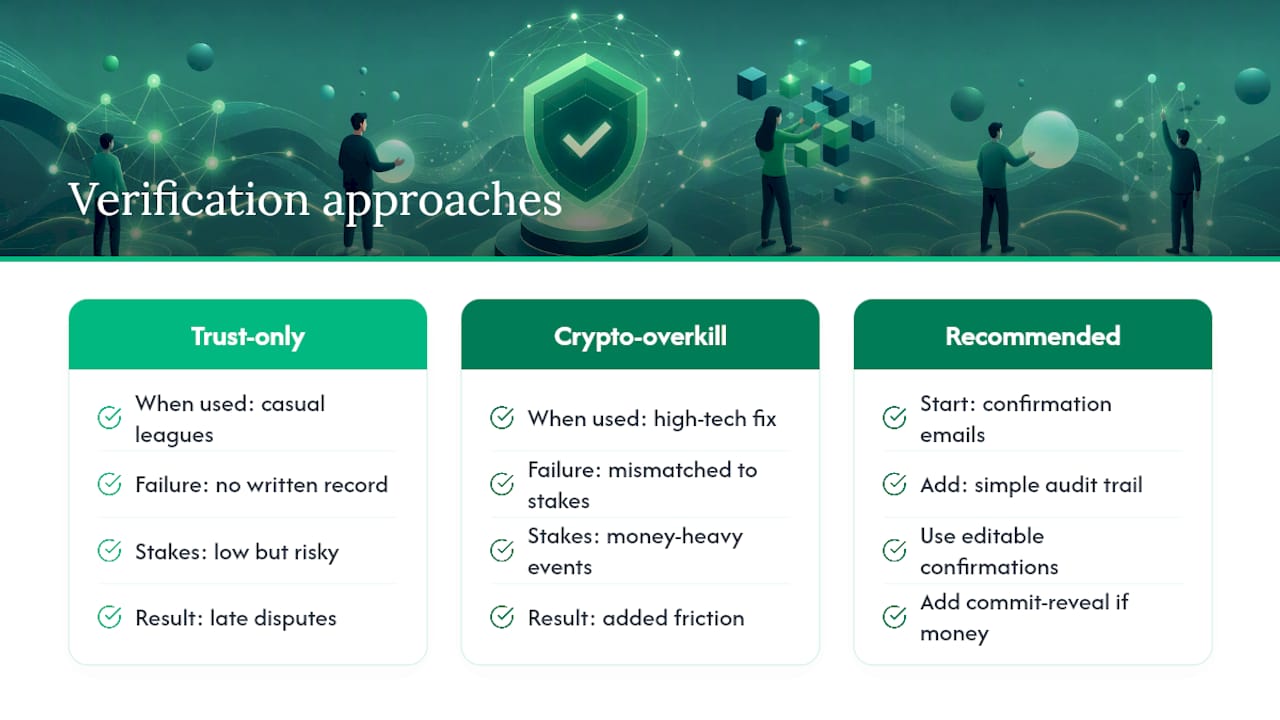 Verification approaches

Trust-only

When used: casual leagues

Failure: no written record

Stakes: low but risky

Result: late disputes

Crypto-overkill

When used: high-tech fix

Failure: mismatched to stakes

Stakes: money-heavy events

Result: added friction

Recommended

Start: confirmation emails

Add: simple audit trail

Use editable confirmations

Add commit-reveal if money